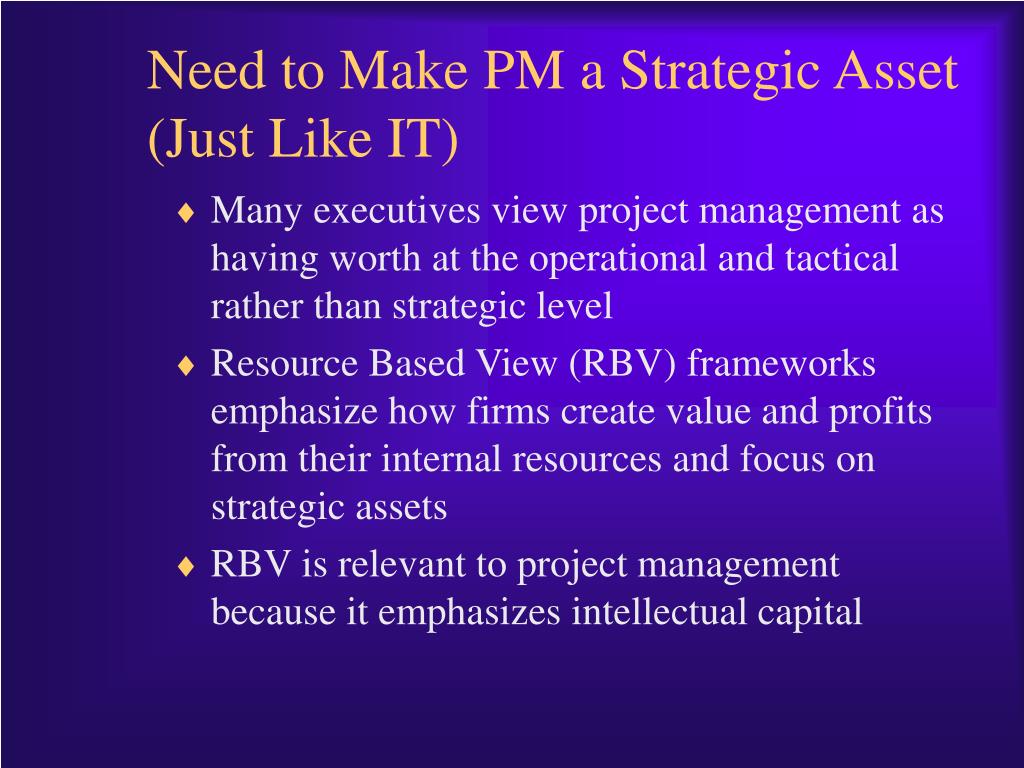 Need to Make PM a Strategic Asset (Just Like IT)

♦ Many executives view project management as having worth at the operational and tactical rather than strategic level

♦ Resource Based View (RBV) frameworks emphasize how firms create value and profits from their internal resources and focus on strategic assets

♦ RBV is relevant to project management because it emphasizes intellectual capital